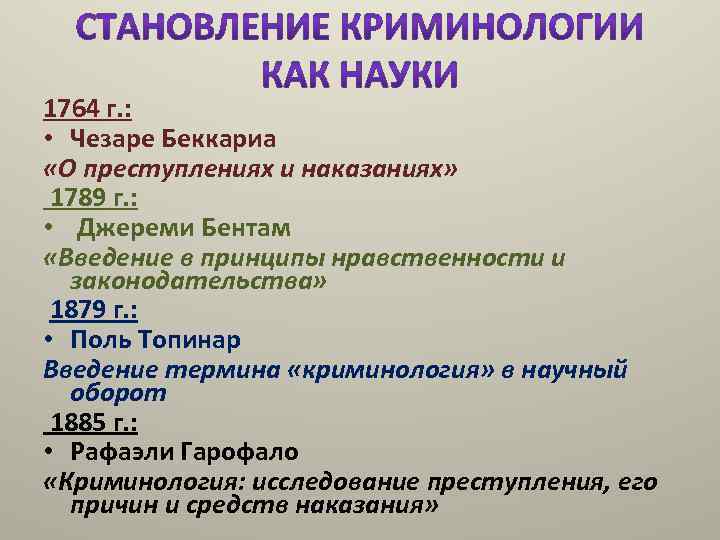 СТАНОВЛЕНИЕ КРИМИНОЛОГИИ КАК НАУКИ

1764 г.:

• Чезаре Беккариа

«О преступлениях и наказаниях»

1789 г.:

• Джереми Бентам

«Введение в принципы нравственности и законодательства»

1879 г.:

• Поль Топинар

Введение термина «криминология» в научный оборот

1885 г.:

• Рафаэли Гарофало

«Криминология: исследование преступления, его причин и средств наказания»